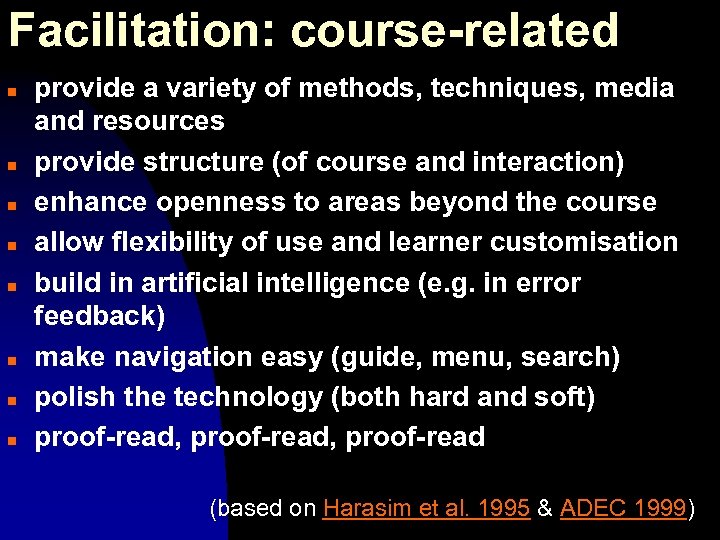 Facilitation: course-related

- provide a variety of methods, techniques, media and resources
- provide structure (of course and interaction)
- enhance openness to areas beyond the course
- allow flexibility of use and learner customisation
- build in artificial intelligence (e.g. in error feedback)
- make navigation easy (guide, menu, search)
- polish the technology (both hard and soft)
- proof-read, proof-read, proof-read

(based on Harasim et al. 1995 & ADEC 1999)